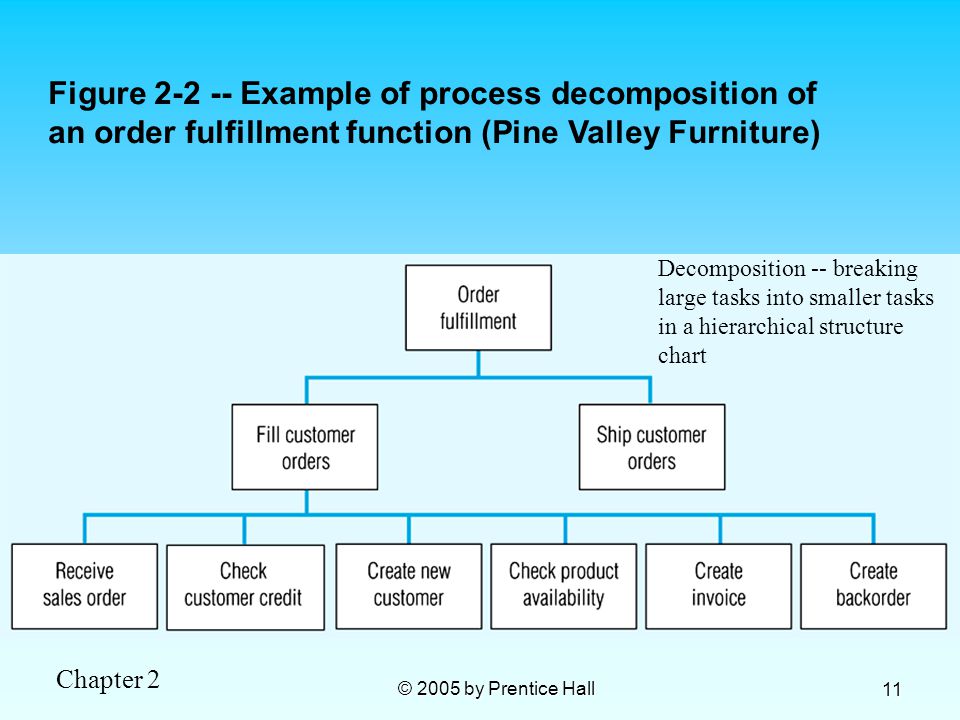 Figure 2-2 -- Example of process decomposition of an order fulfillment function (Pine Valley Furniture)

Decomposition -- breaking large tasks into smaller tasks in a hierarchical structure chart

Order fulfillment

Fill customer orders

Ship customer orders

Receive sales order

Check customer credit

Create new customer

Check product availability

Create invoice

Create backorder

Chapter 2

© 2005 by Prentice Hall

11